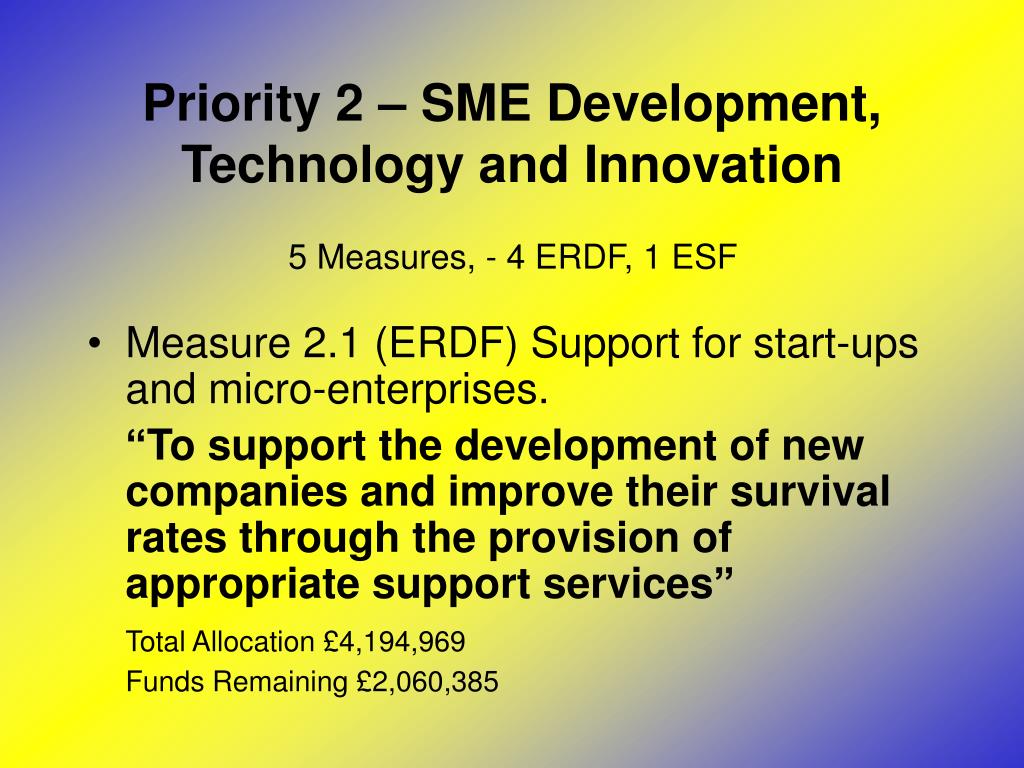 Priority 2 – SME Development, Technology and Innovation

5 Measures, - 4 ERDF, 1 ESF

• Measure 2.1 (ERDF) Support for start-ups and micro-enterprises.

“To support the development of new companies and improve their survival rates through the provision of appropriate support services”

Total Allocation £4,194,969

Funds Remaining £2,060,385